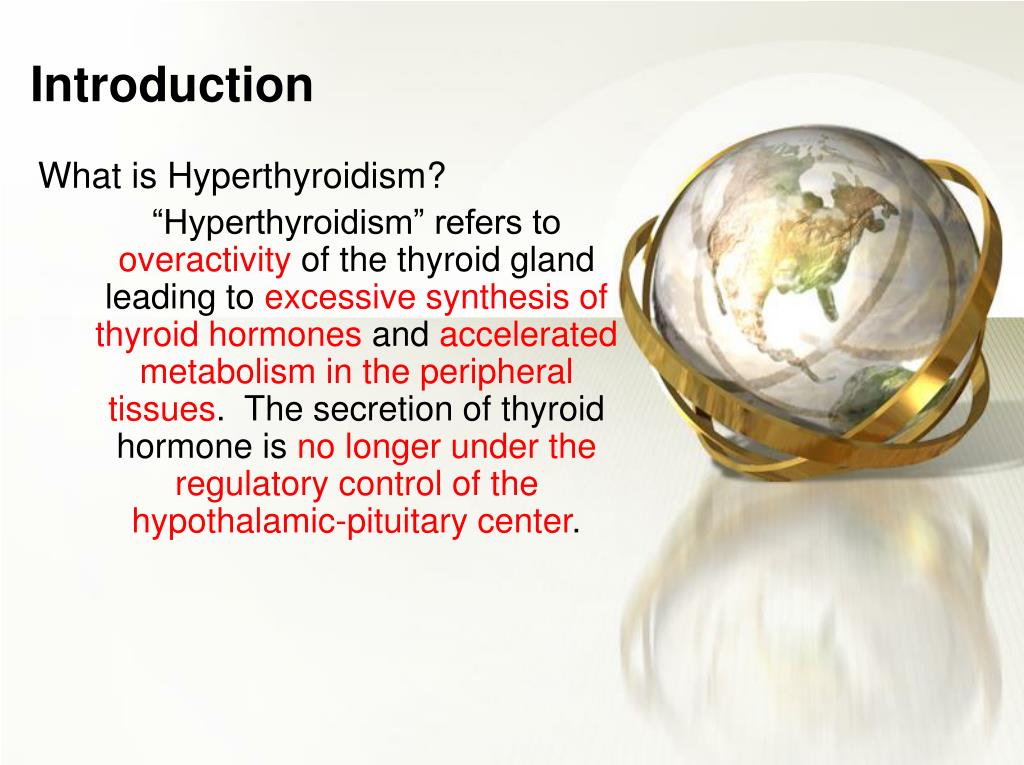 Introduction

What is Hyperthyroidism?

“Hyperthyroidism” refers to overactivity of the thyroid gland leading to excessive synthesis of thyroid hormones and accelerated metabolism in the peripheral tissues. The secretion of thyroid hormone is no longer under the regulatory control of the hypothalamic-pituitary center.